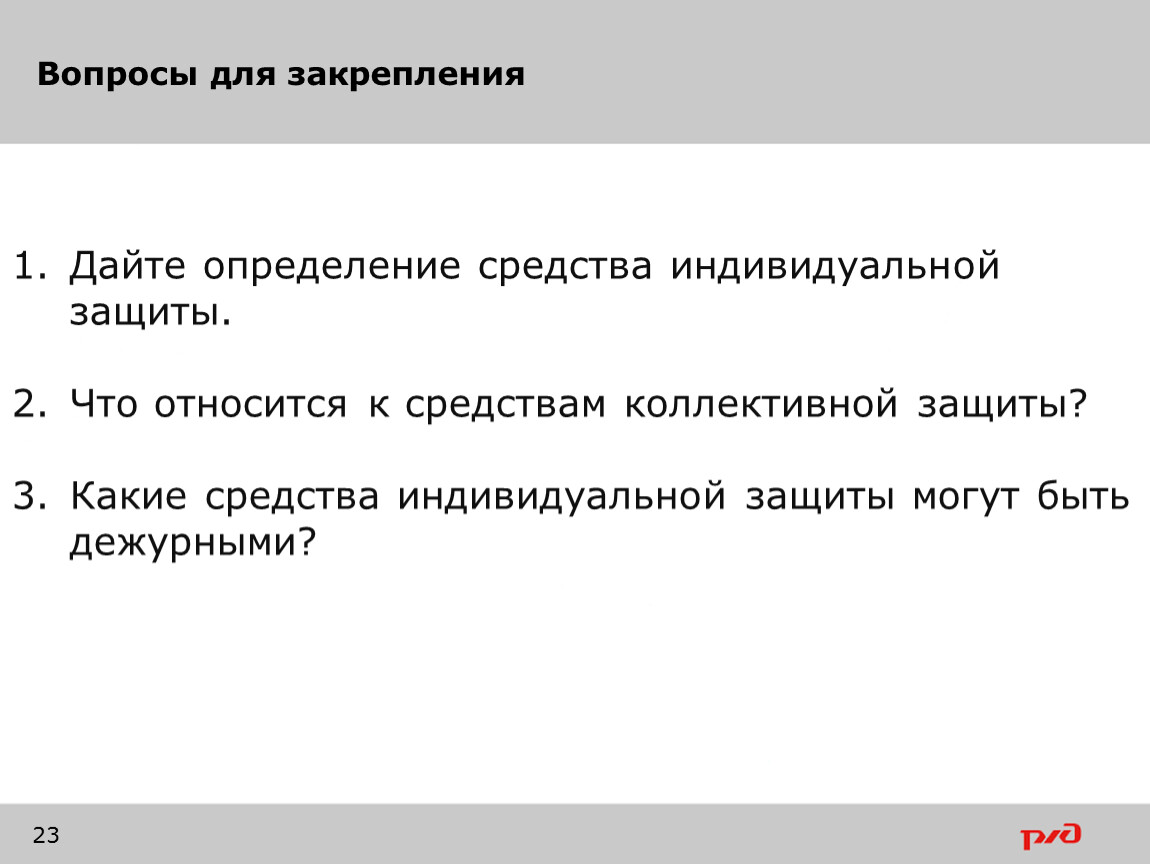 Вопросы для закрепления

1. Дайте определение средства индивидуальной защиты.

2. Что относится к средствам коллективной защиты?

3. Какие средства индивидуальной защиты могут быть дежурными?

23

РЖД